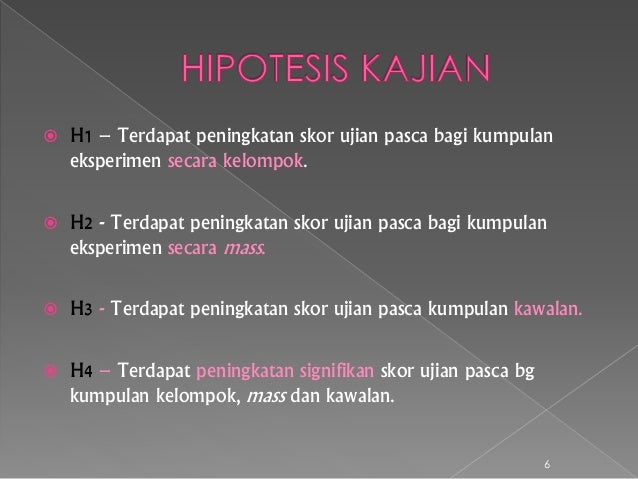 HIPOTESIS KAJIAN

H1 – Terdapat peningkatan skor ujian pasca bagi kumpulan eksperimen secara kelompok.

H2 - Terdapat peningkatan skor ujian pasca bagi kumpulan eksperimen secara mass.

H3 - Terdapat peningkatan skor ujian pasca kumpulan kawalan.

H4 – Terdapat peningkatan signifikan skor ujian pasca bg kumpulan kelompok, mass dan kawalan.

6